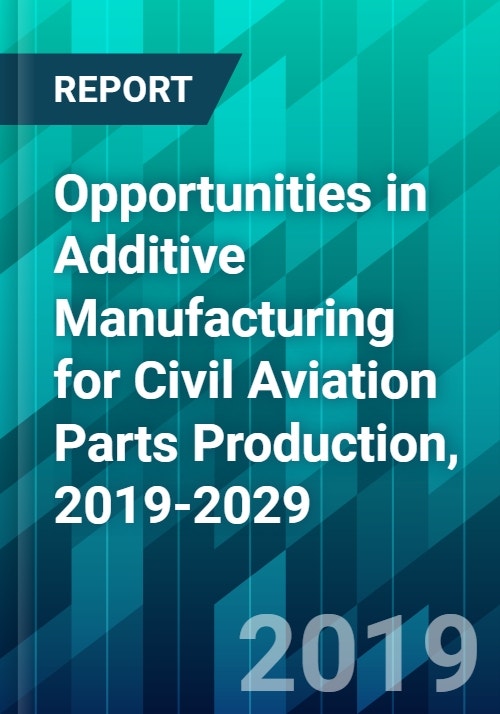 REPORT

Opportunities in Additive Manufacturing for Civil Aviation Parts Production, 2019-2029

2019